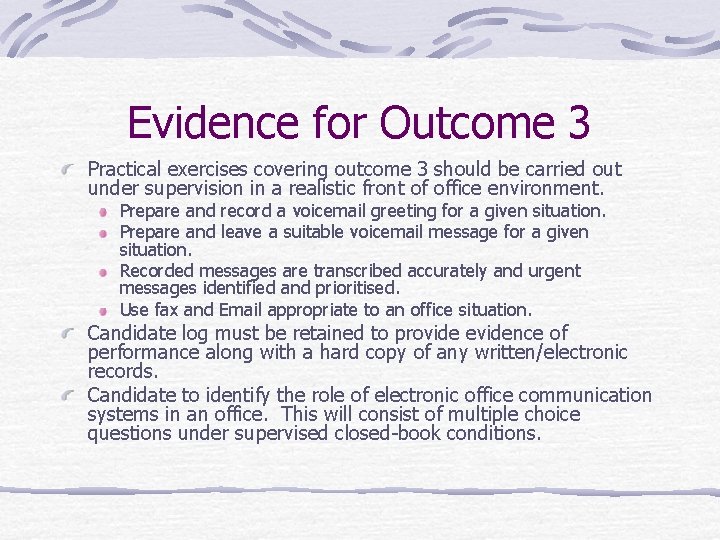 Evidence for Outcome 3

Practical exercises covering outcome 3 should be carried out under supervision in a realistic front of office environment.

Prepare and record a voicemail greeting for a given situation.

Prepare and leave a suitable voicemail message for a given situation.

Recorded messages are transcribed accurately and urgent messages identified and prioritised.

Use fax and Email appropriate to an office situation.

Candidate log must be retained to provide evidence of performance along with a hard copy of any written/electronic records.

Candidate to identify the role of electronic office communication systems in an office. This will consist of multiple choice questions under supervised closed-book conditions.